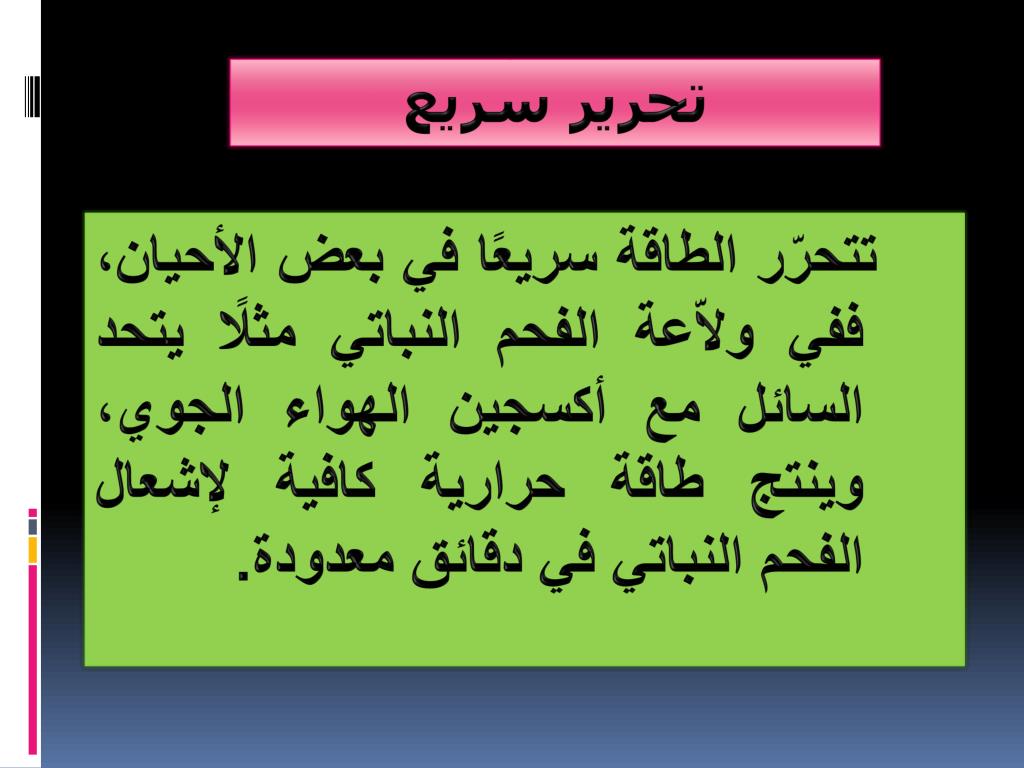 تحرير سريع

تتحرّر الطاقة سريعًا في بعض الأحيان، ففي ولاّعة الفحم النباتي مثلًا يتحد السائل مع أكسجين الهواء الجوي، وينتج طاقة حرارية كافية لإشعال الفحم النباتي في دقائق معدودة.